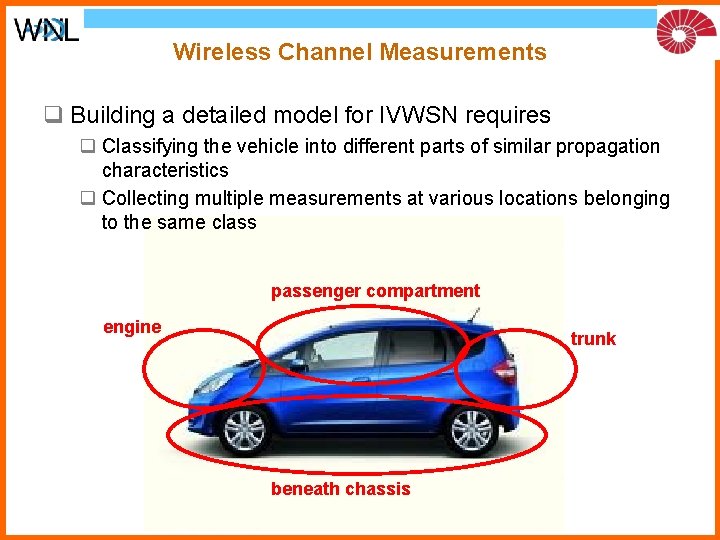 WNL

Wireless Channel Measurements

❑ Building a detailed model for IVWSN requires

❑ Classifying the vehicle into different parts of similar propagation characteristics

❑ Collecting multiple measurements at various locations belonging to the same class

passenger compartment

engine

trunk

beneath chassis